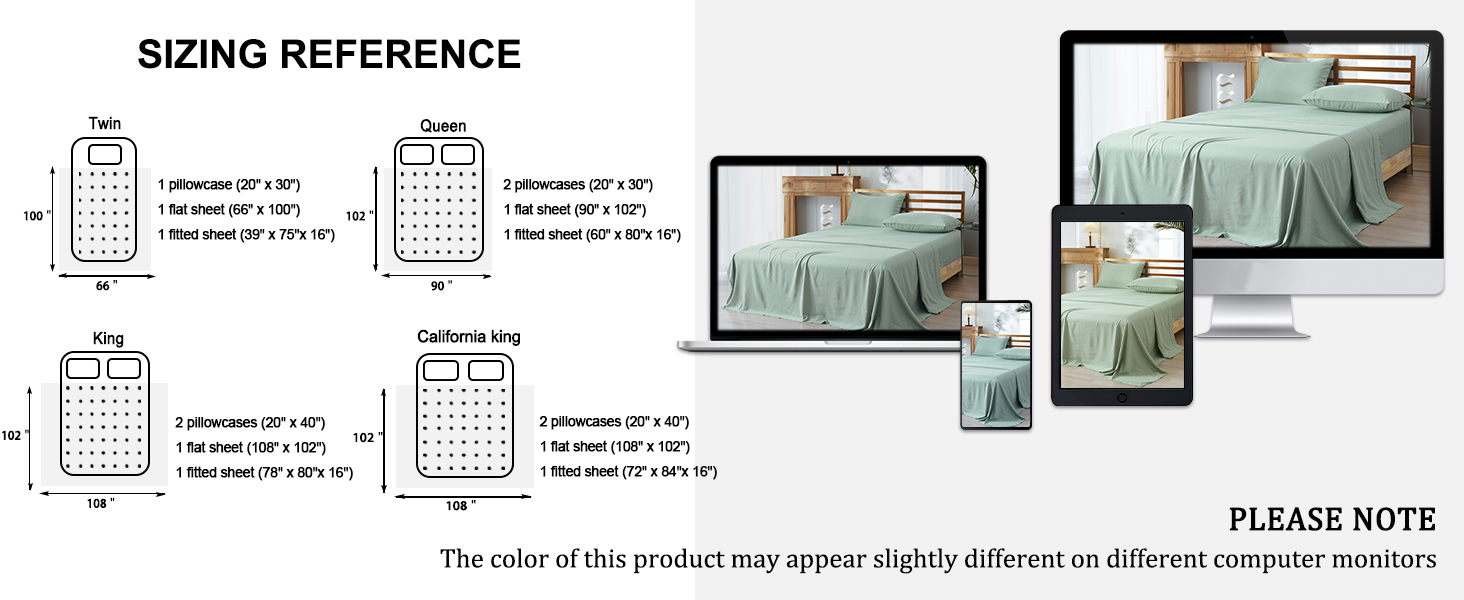 SIZING REFERENCE

Twin

100 "

66 "

1 pillowcase (20" x 30")
1 flat sheet (66" x 100")
1 fitted sheet (39" x 75"x 16")

Queen

102 "

90 "

2 pillowcases (20" x 30")
1 flat sheet (90" x 102")
1 fitted sheet (60" x 80"x 16")

King

102 "

108 "

2 pillowcases (20" x 40")
1 flat sheet (108" x 102")
1 fitted sheet (78" x 80"x 16")

California king

102 "

108 "

2 pillowcases (20" x 40")
1 flat sheet (108" x 102")
1 fitted sheet (72" x 84"x 16")

PLEASE NOTE
The color of this product may appear slightly different on different computer monitors